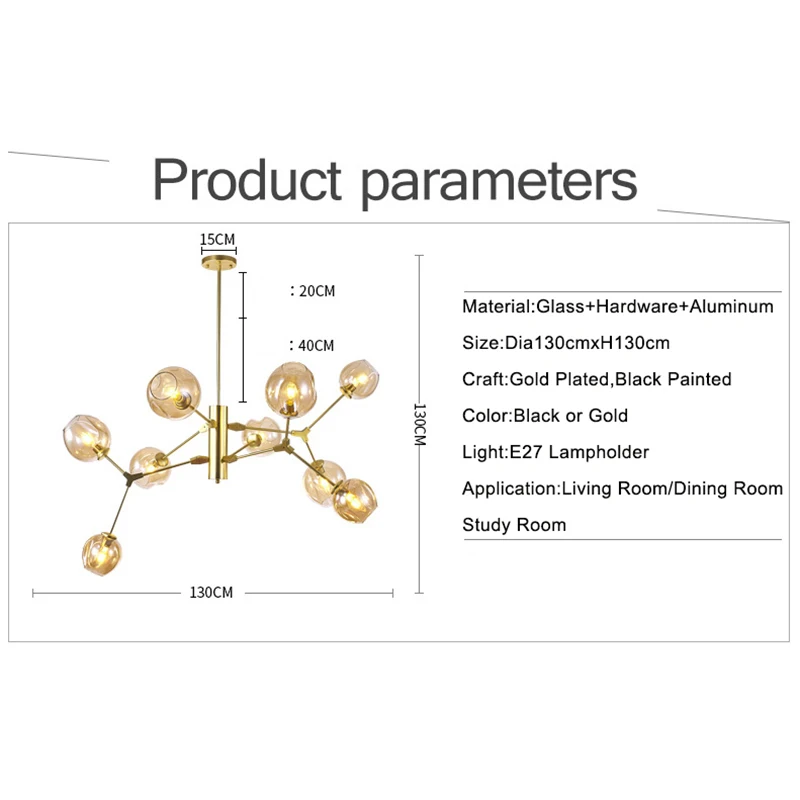 Product parameters

15CM

: 20CM

: 40CM

130CM

130CM

Material:Glass+Hardware+Aluminum

Size:Dia130cmxH130cm

Craft:Gold Plated,Black Painted

Color:Black or Gold

Light:E27 Lampholder

Application:Living Room/Dining Room Study Room